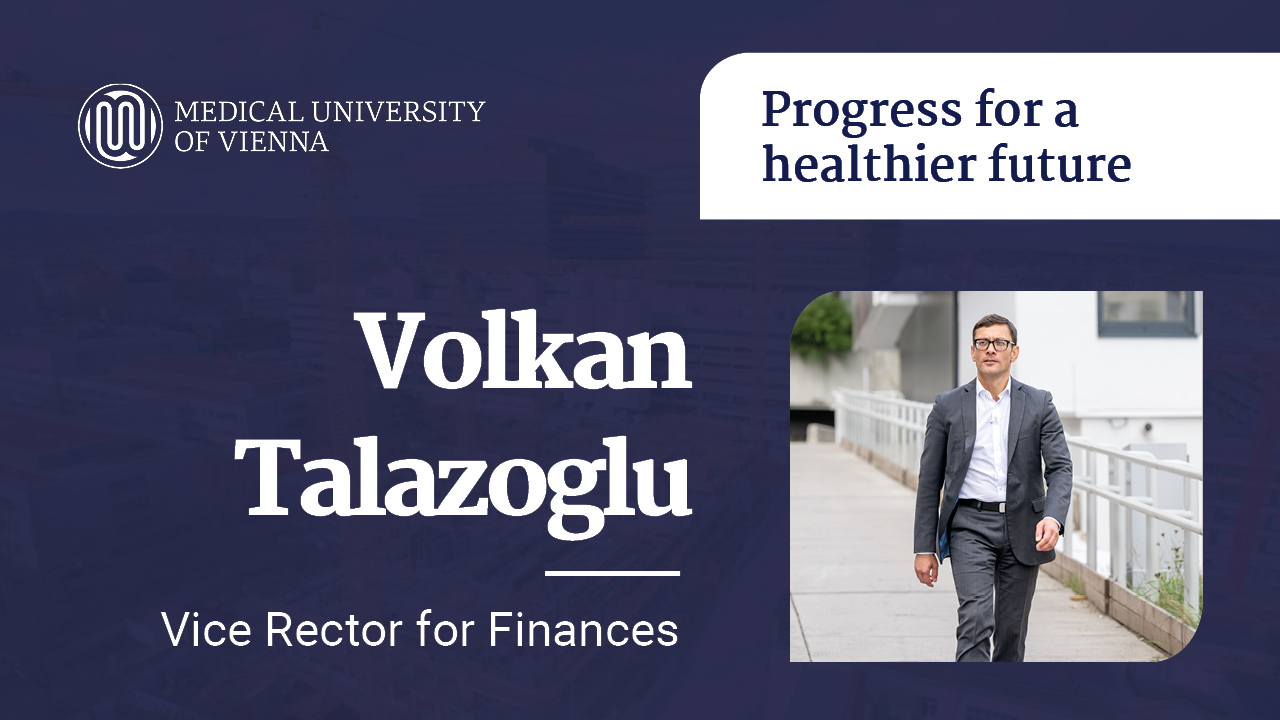 MEDICAL UNIVERSITY OF VIENNA

Progress for a healthier future

Volkan Talazoglu

Vice Rector for Finances